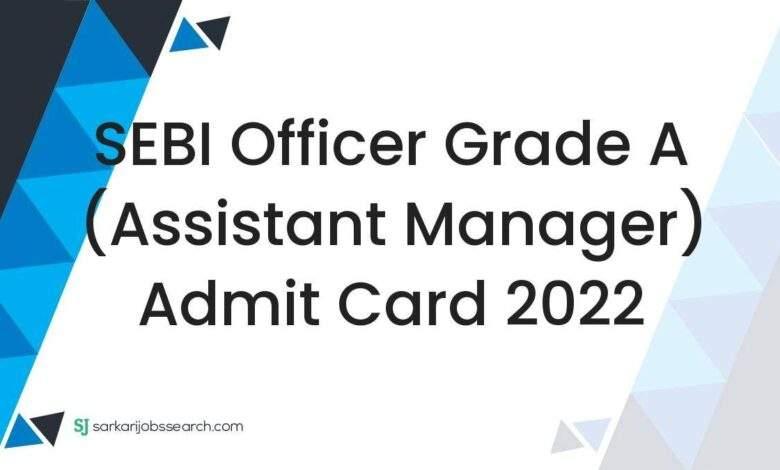 SEBI Officer Grade A (Assistant Manager) Admit Card 2022

SJ sarkarijobssearch.com